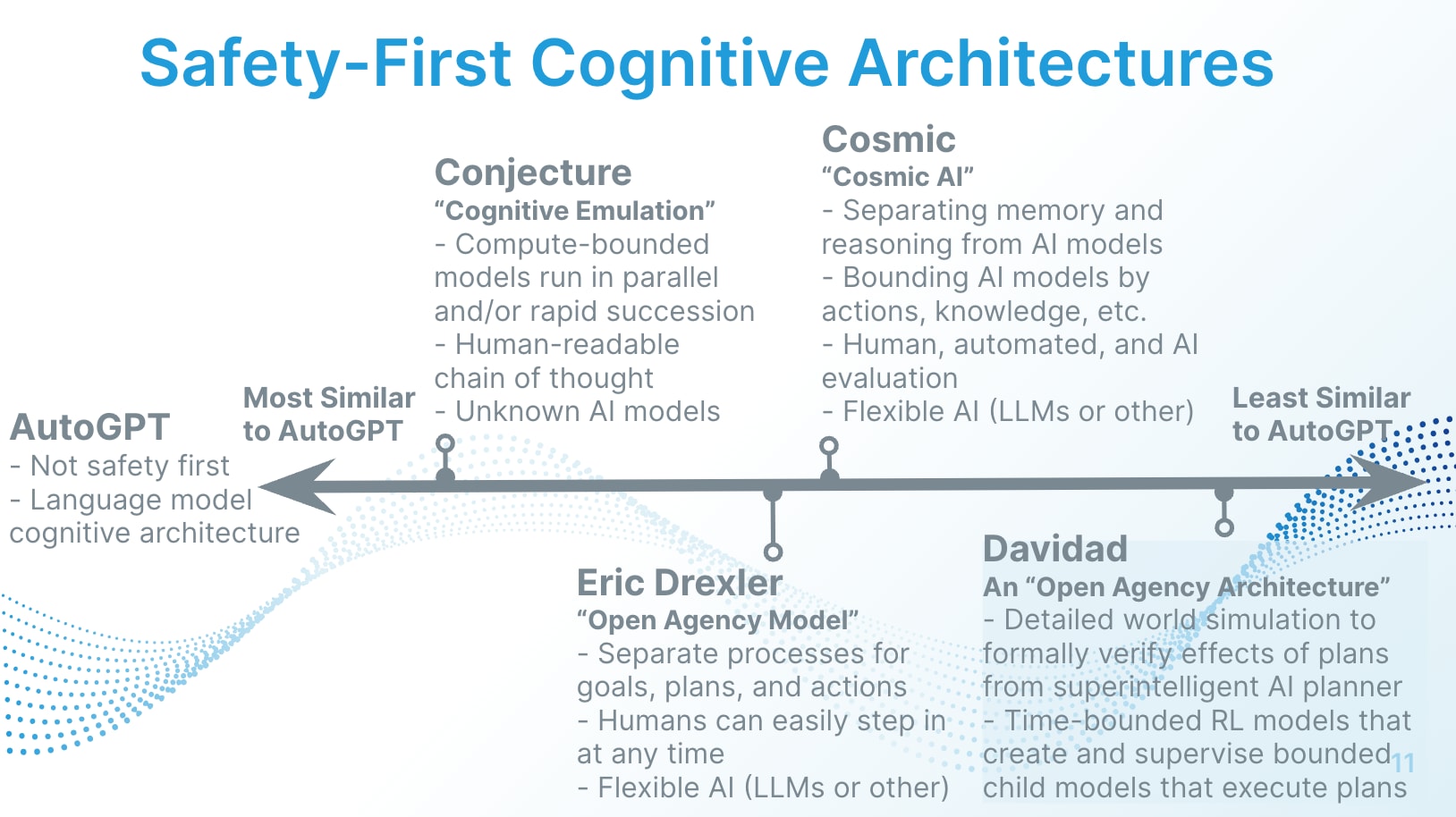 Safety-First Cognitive Architectures

AutoGPT
- Not safety first
- Language model cognitive architecture

Most Similar to AutoGPT

Conjecture
"Cognitive Emulation"
- Compute-bounded models run in parallel and/or rapid succession
- Human-readable chain of thought
- Unknown AI models

Cosmic
"Cosmic AI"
- Separating memory and reasoning from AI models
- Bounding AI models by actions, knowledge, etc.
- Human, automated, and AI evaluation
- Flexible AI (LLMs or other)

Least Similar to AutoGPT

Eric Drexler
"Open Agency Model"
- Separate processes for goals, plans, and actions
- Humans can easily step in at any time
- Flexible AI (LLMs or other)

Davidad
An "Open Agency Architecture"
- Detailed world simulation to formally verify effects of plans from superintelligent AI planner
- Time-bounded RL models that create and supervise bounded child models that execute plans

11